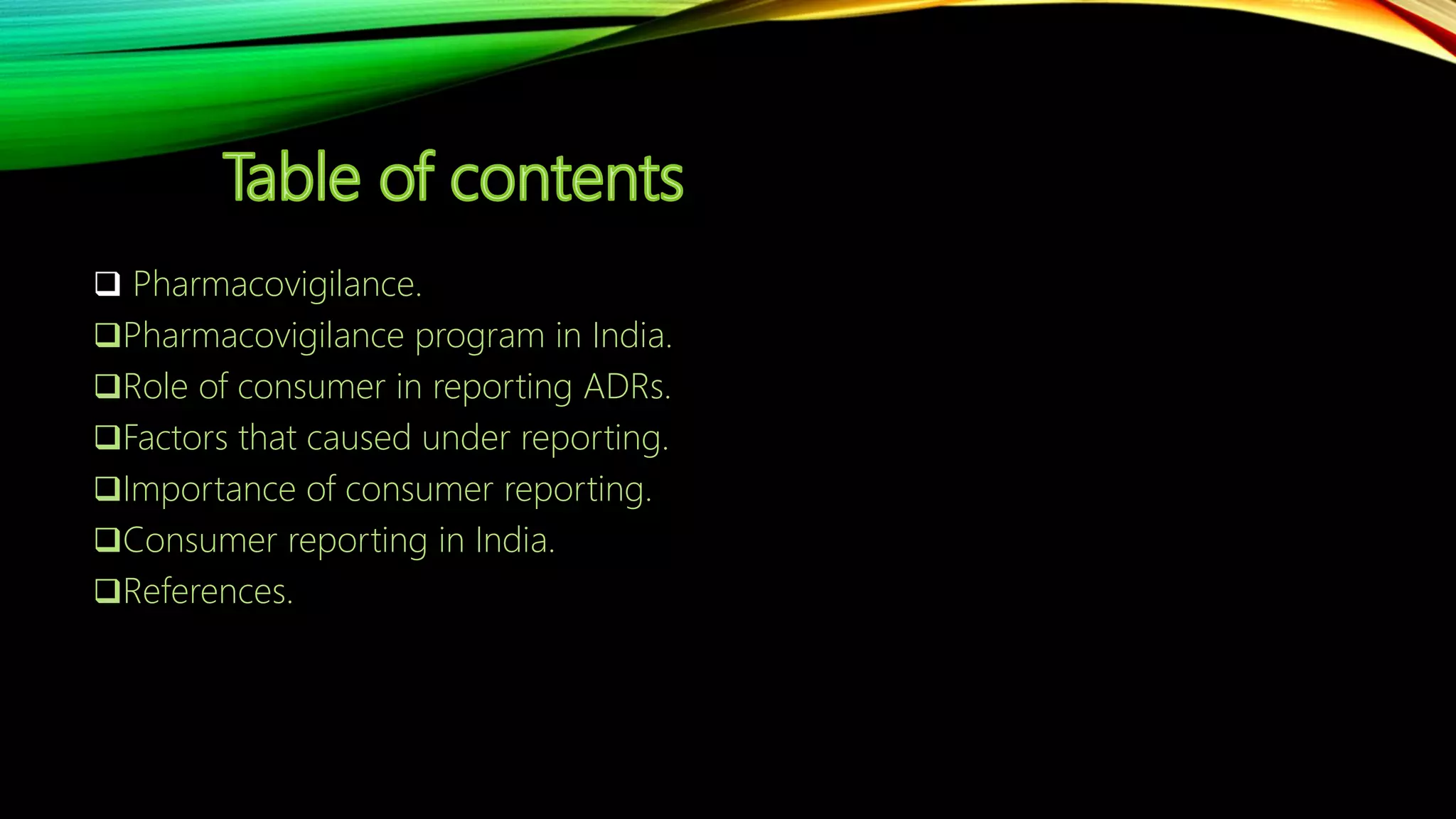 Table of contents

❑ Pharmacovigilance.
❑Pharmacovigilance program in India.
❑Role of consumer in reporting ADRs.
❑Factors that caused under reporting.
❑Importance of consumer reporting.
❑Consumer reporting in India.
❑References.